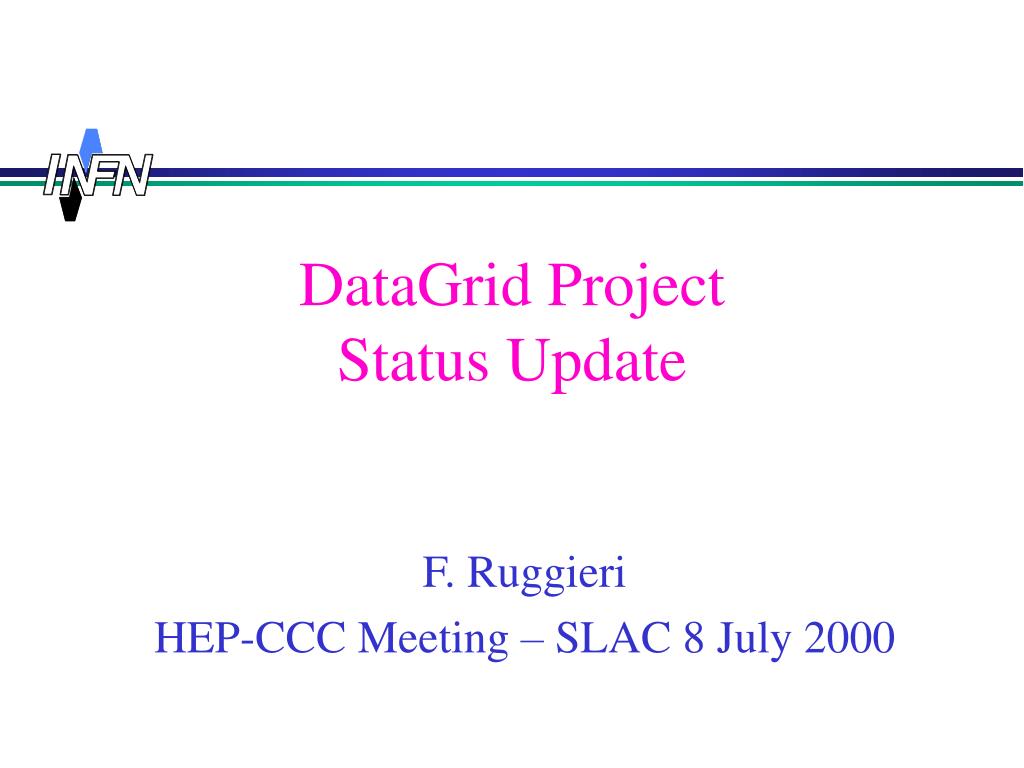 INFN

DataGrid Project
Status Update

F. Ruggieri
HEP-CCC Meeting – SLAC 8 July 2000